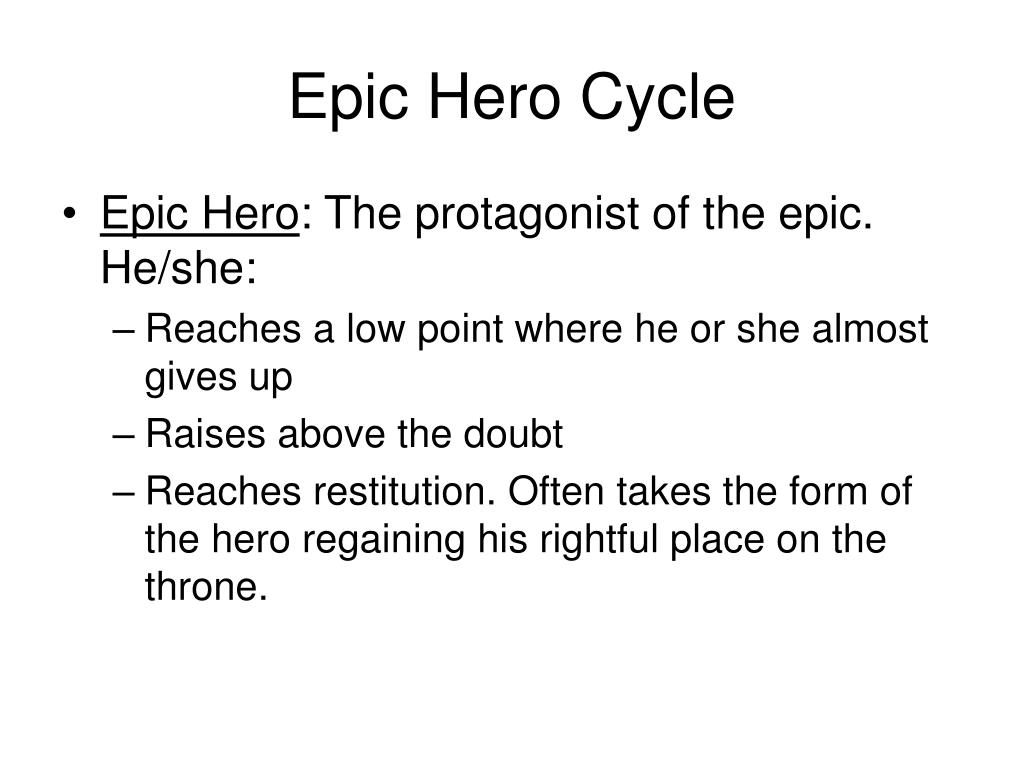 Epic Hero Cycle

• Epic Hero: The protagonist of the epic. He/she:
– Reaches a low point where he or she almost gives up
– Raises above the doubt
– Reaches restitution. Often takes the form of the hero regaining his rightful place on the throne.